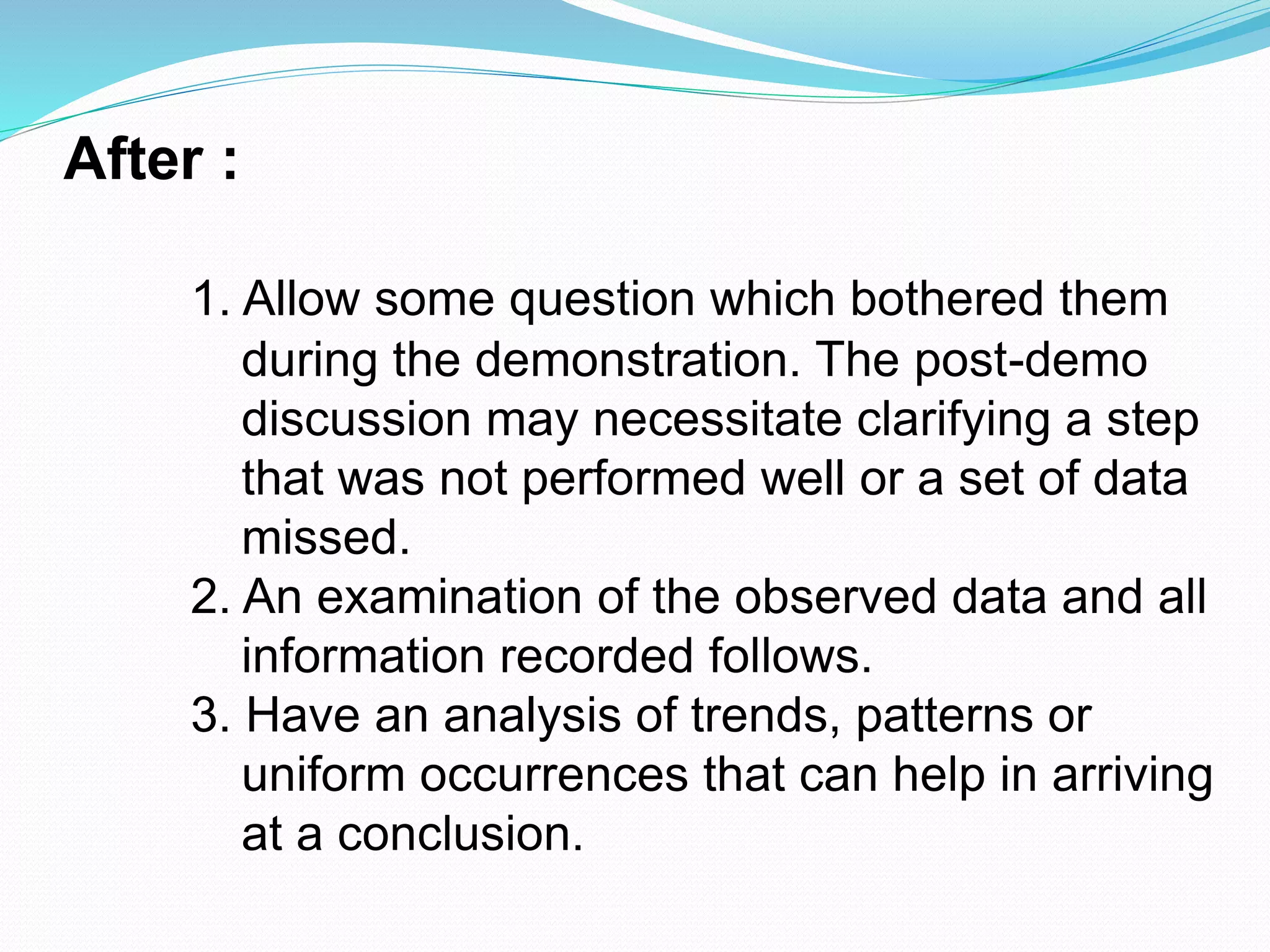 After :

1. Allow some question which bothered them during the demonstration. The post-demo discussion may necessitate clarifying a step that was not performed well or a set of data missed.
2. An examination of the observed data and all information recorded follows.
3. Have an analysis of trends, patterns or uniform occurrences that can help in arriving at a conclusion.